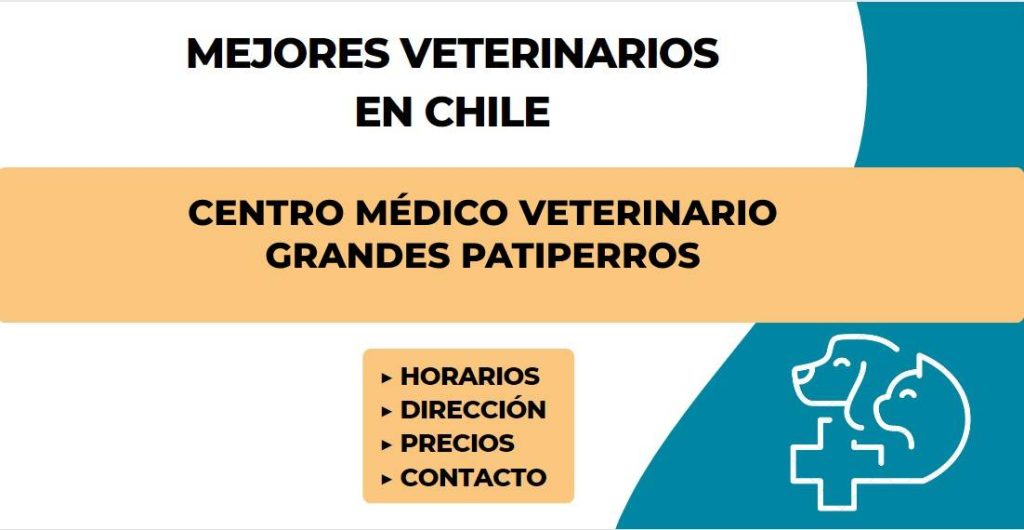 MEJORES VETERINARIOS EN CHILE

CENTRO MÉDICO VETERINARIO GRANDES PATIPERROS

▸ HORARIOS
▸ DIRECCIÓN
▸ PRECIOS
▸ CONTACTO